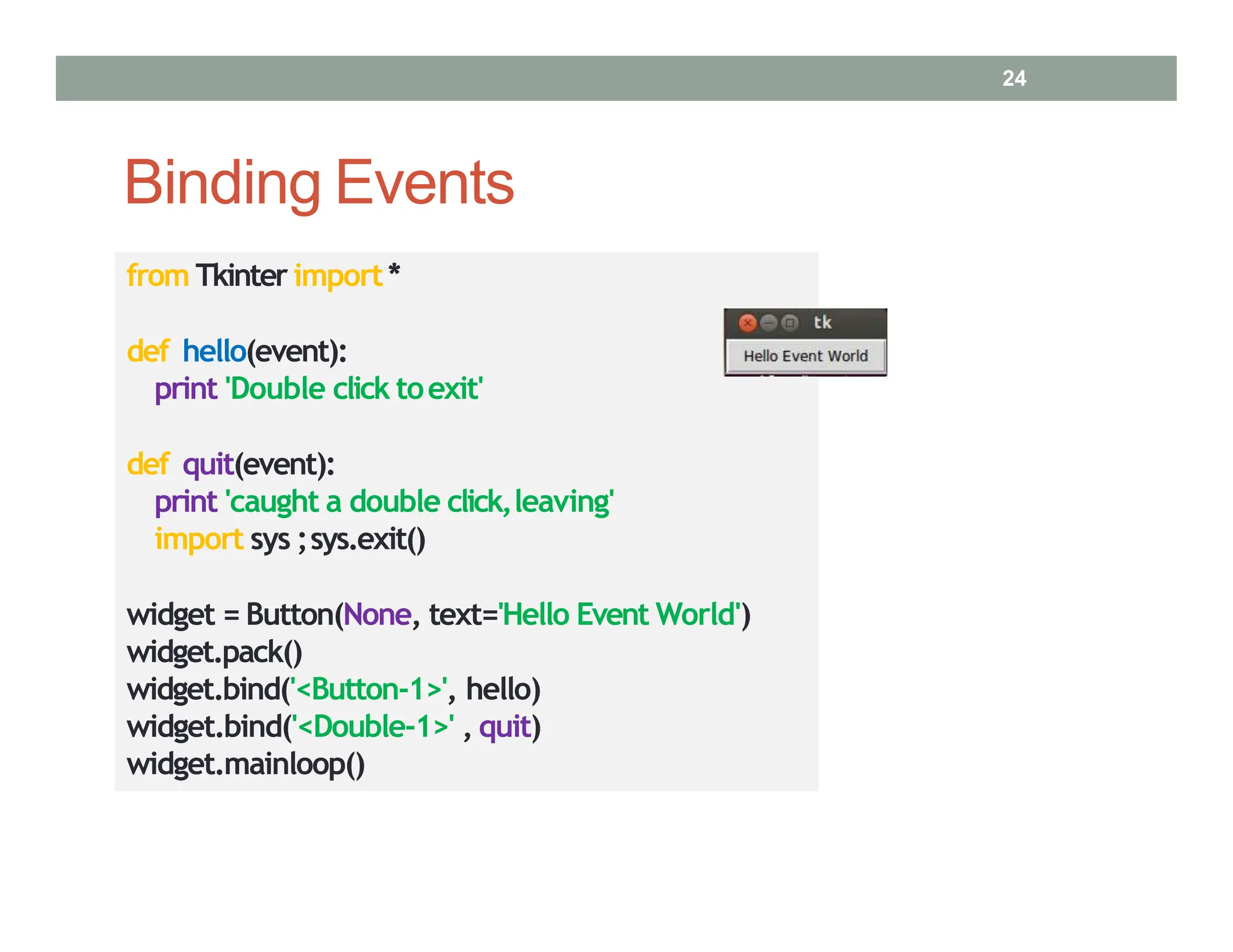 24

Binding Events

from Tkinter import *

def hello(event):
    print 'Double click to exit'

def quit(event):
    print 'caught a double click, leaving'
    import sys ; sys.exit()

widget = Button(None, text='Hello Event World')
widget.pack()
widget.bind('<Button-1>', hello)
widget.bind('<Double-1>' , quit)
widget.mainloop()

tk
Hello Event World